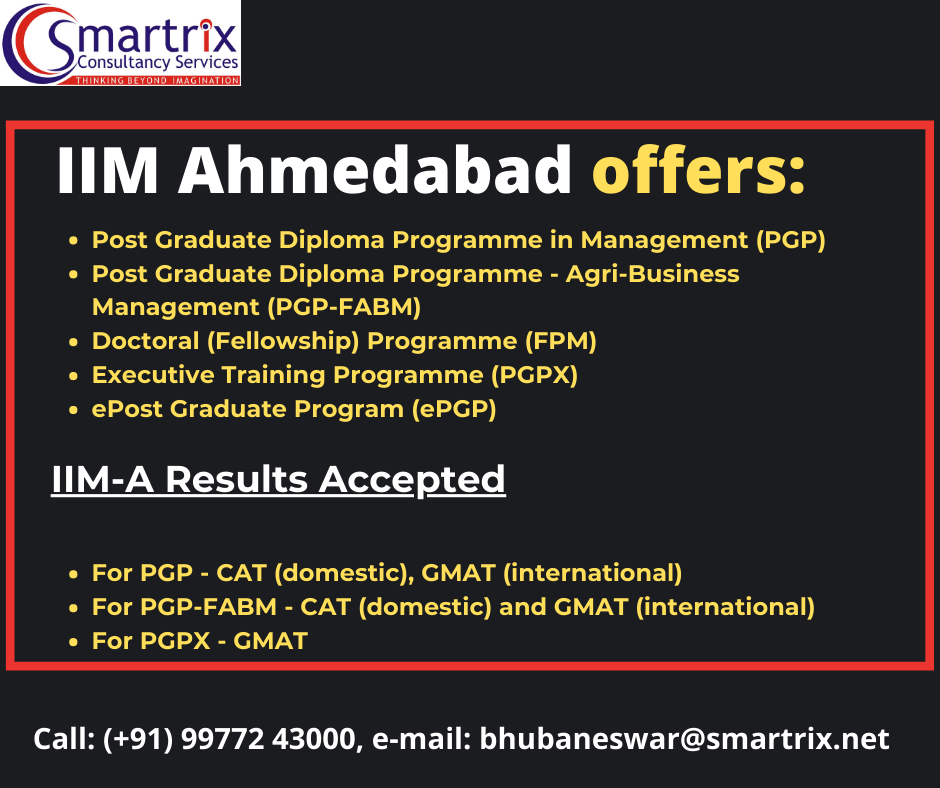 Smartrix
Consultancy Services
THINKING BEYOND IMAGINATION

IIM Ahmedabad offers:

• Post Graduate Diploma Programme in Management (PGP)
• Post Graduate Diploma Programme - Agri-Business Management (PGP-FABM)
• Doctoral (Fellowship) Programme (FPM)
• Executive Training Programme (PGPX)
• ePost Graduate Program (ePGP)

IIM-A Results Accepted

• For PGP - CAT (domestic), GMAT (international)
• For PGP-FABM - CAT (domestic) and GMAT (international)
• For PGPX - GMAT

Call: (+91) 99772 43000, e-mail: bhubaneswar@smartrix.net